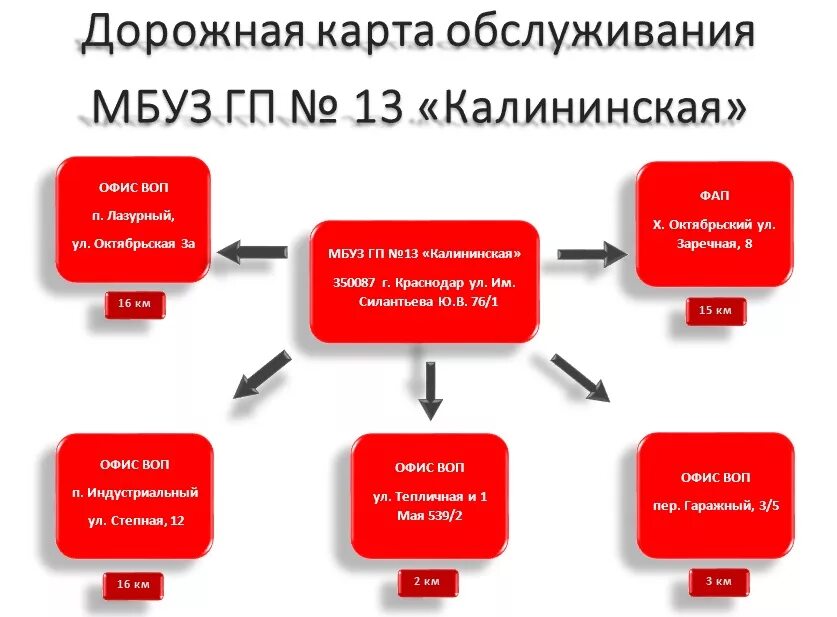 Дорожная карта обслуживания МБУЗ ГП № 13 «Калининская»

ОФИС ВОП
п. Лазурный,
ул. Октябрьская 3а

16 км

МБУЗ ГП №13 «Калининская»
350087 г. Краснодар ул. Им. Силантьева Ю.В. 76/1

ФАП
Х. Октябрьский ул. Заречная, 8

15 км

ОФИС ВОП
п. Индустриальный
ул. Степная, 12

16 км

ОФИС ВОП
ул. Тепличная и 1 Мая 539/2

2 км

ОФИС ВОП
пер. Гаражный, 3/5

3 км